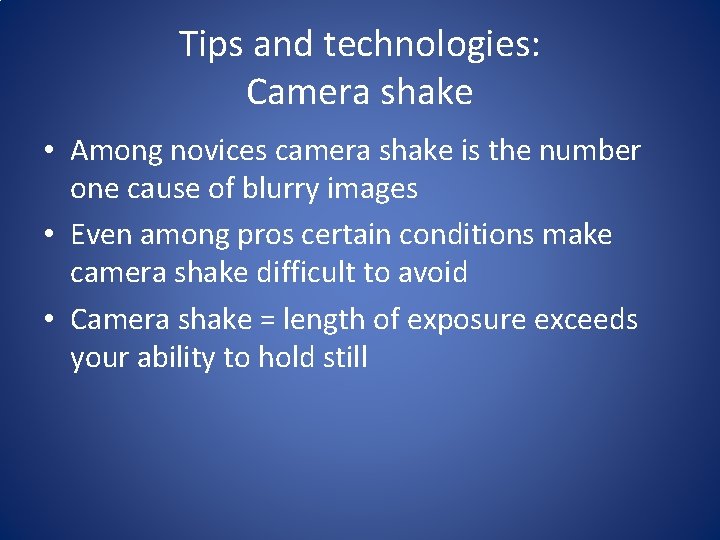 Tips and technologies:
Camera shake

• Among novices camera shake is the number one cause of blurry images

• Even among pros certain conditions make camera shake difficult to avoid

• Camera shake = length of exposure exceeds your ability to hold still